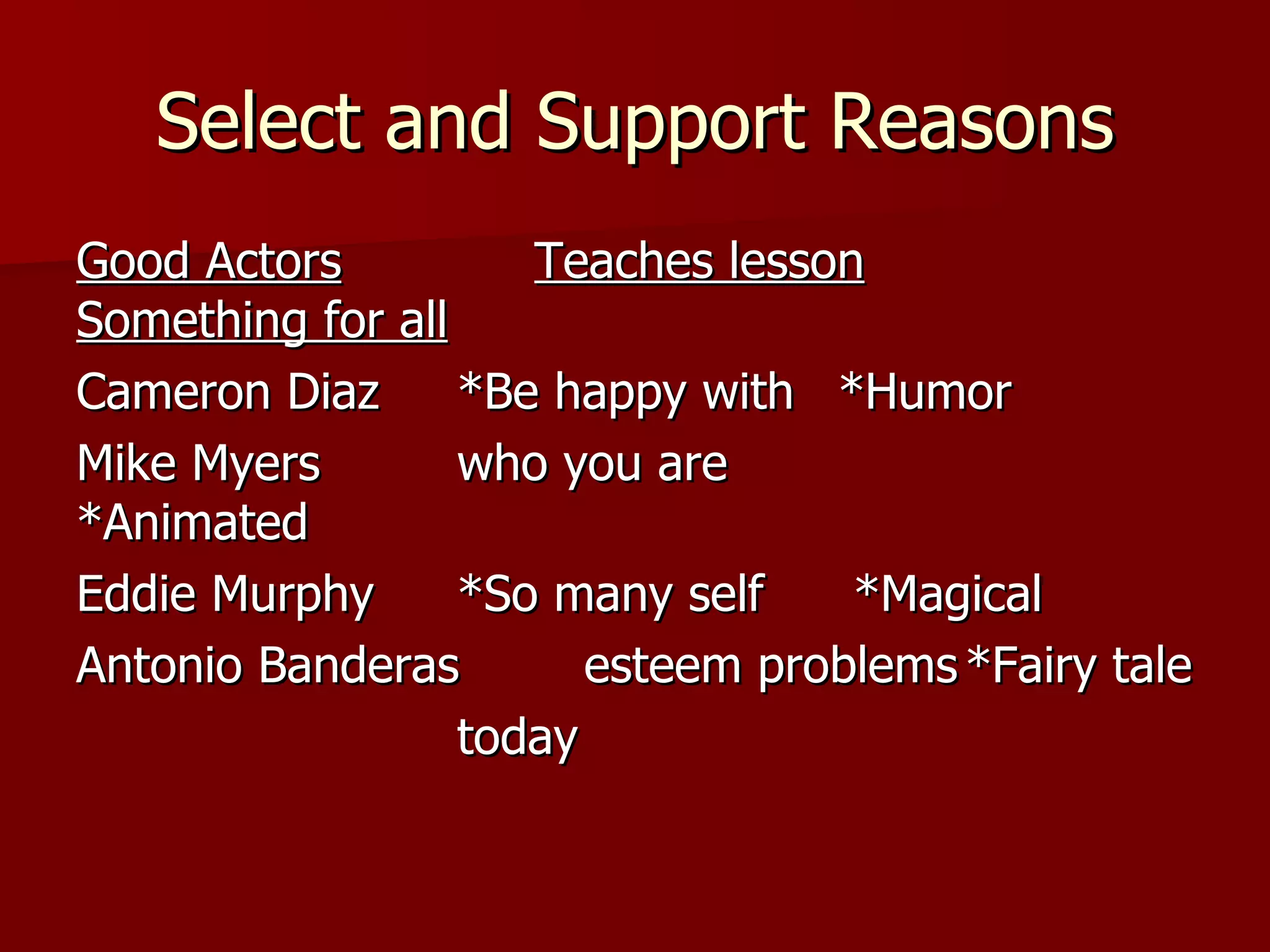 Select and Support Reasons

Good Actors Teaches lesson Something for all

Cameron Diaz *Be happy with *Humor

Mike Myers who you are *Animated

Eddie Murphy *So many self *Magical

Antonio Banderas esteem problems *Fairy tale today